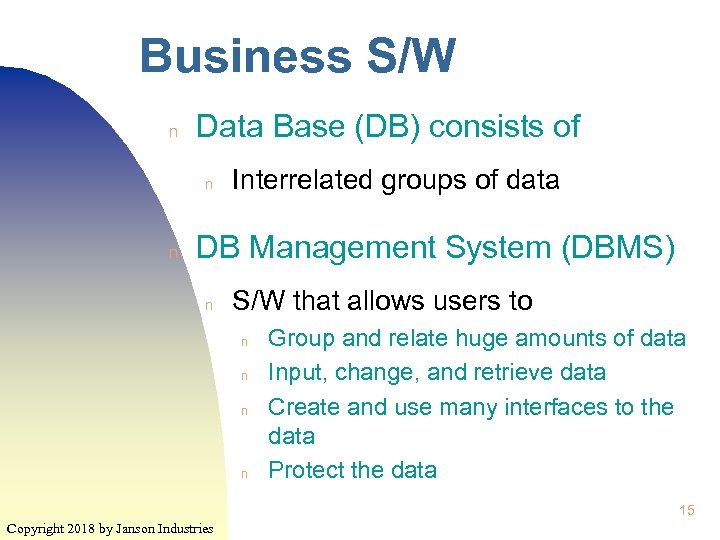 Business S/W

n Data Base (DB) consists of

n Interrelated groups of data

n DB Management System (DBMS)

n S/W that allows users to

n Group and relate huge amounts of data

n Input, change, and retrieve data

n Create and use many interfaces to the data

n Protect the data

15

Copyright 2018 by Janson Industries